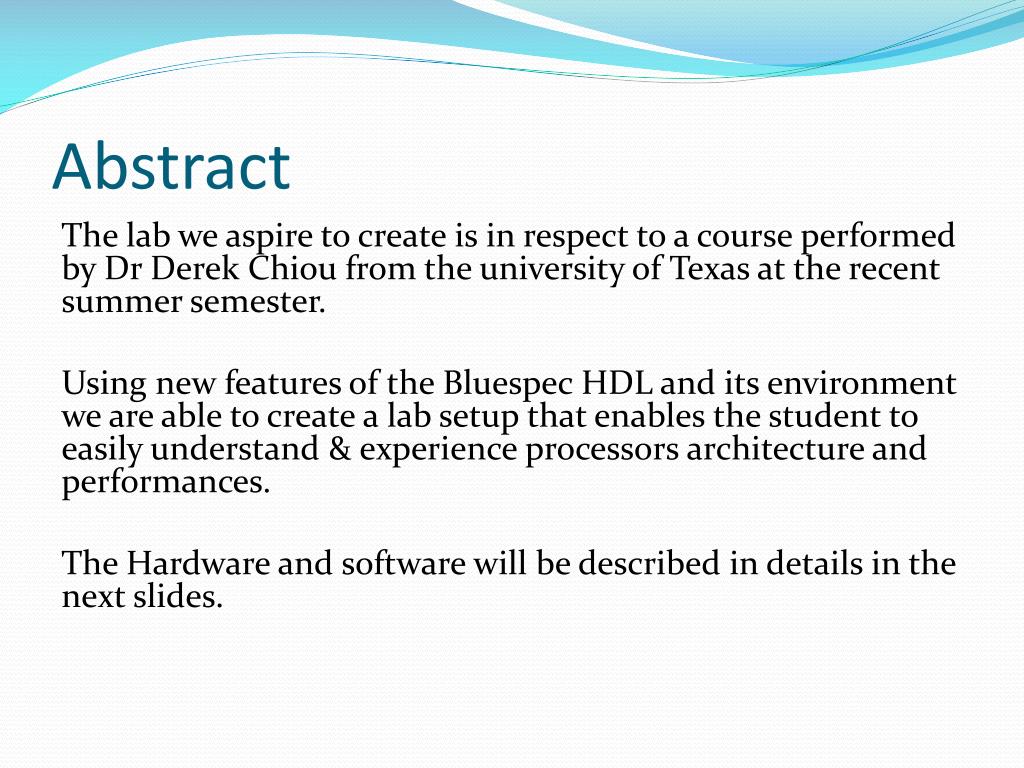 Abstract

The lab we aspire to create is in respect to a course performed by Dr Derek Chiou from the university of Texas at the recent summer semester.

Using new features of the Bluespec HDL and its environment we are able to create a lab setup that enables the student to easily understand & experience processors architecture and performances.

The Hardware and software will be described in details in the next slides.